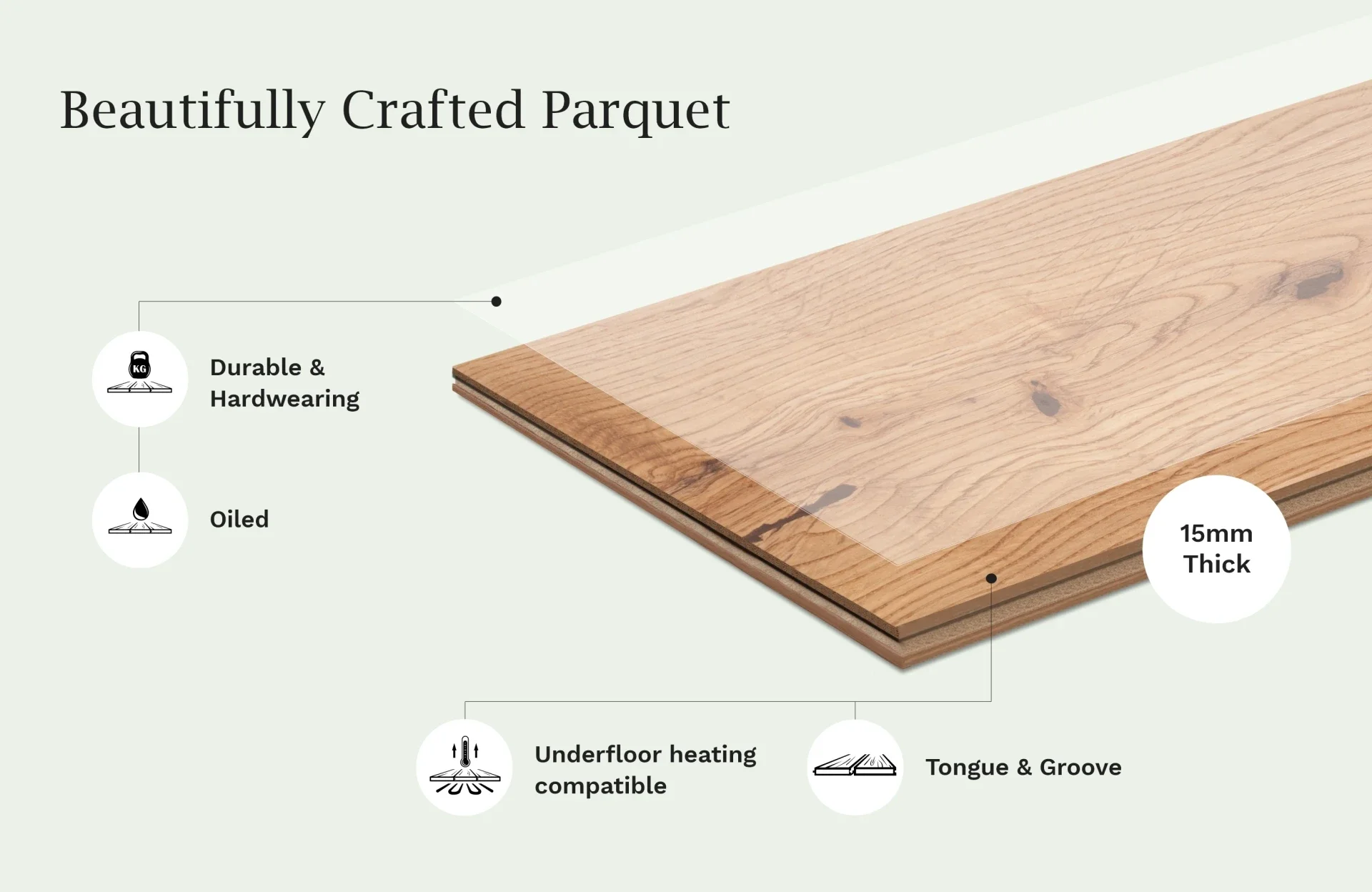 Beautifully Crafted Parquet

KG

Durable & Hardwearing

Oiled

15mm Thick

Underfloor heating compatible

Tongue & Groove